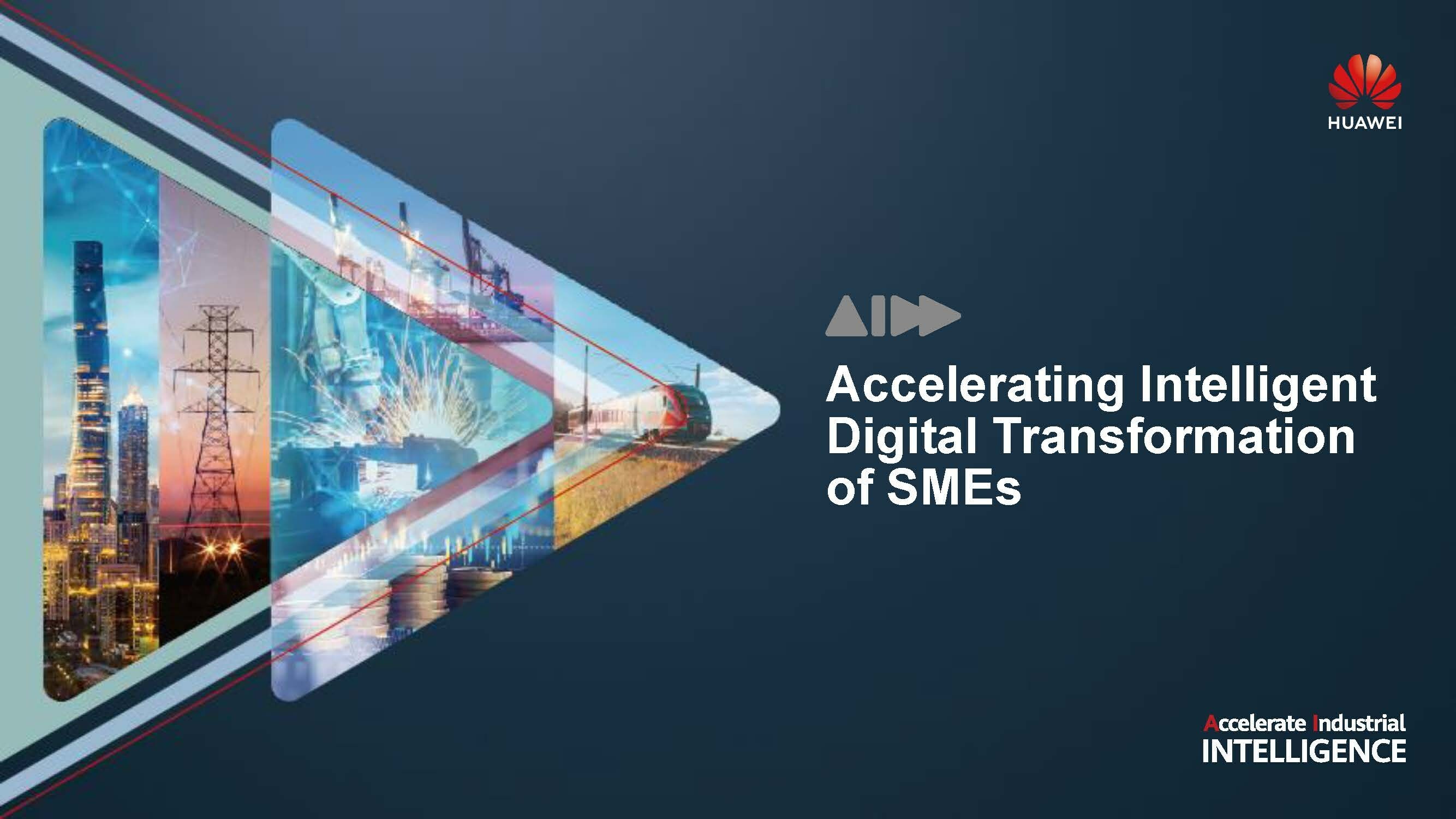 HUAWEI

AI

Accelerating Intelligent Digital Transformation of SMEs

Accelerate Industrial
INTELLIGENCE